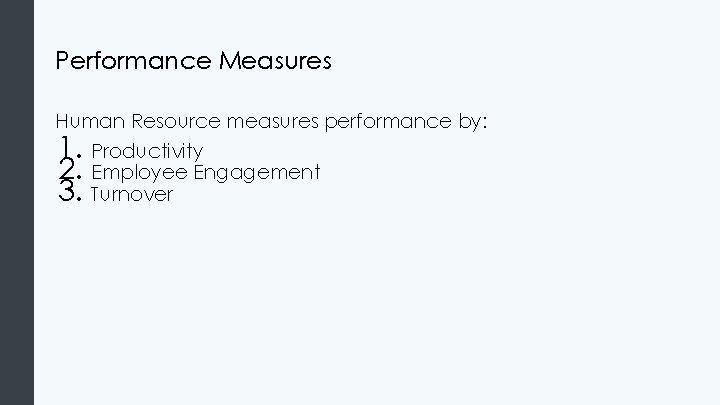 Performance Measures

Human Resource measures performance by:

1. Productivity
2. Employee Engagement
3. Turnover